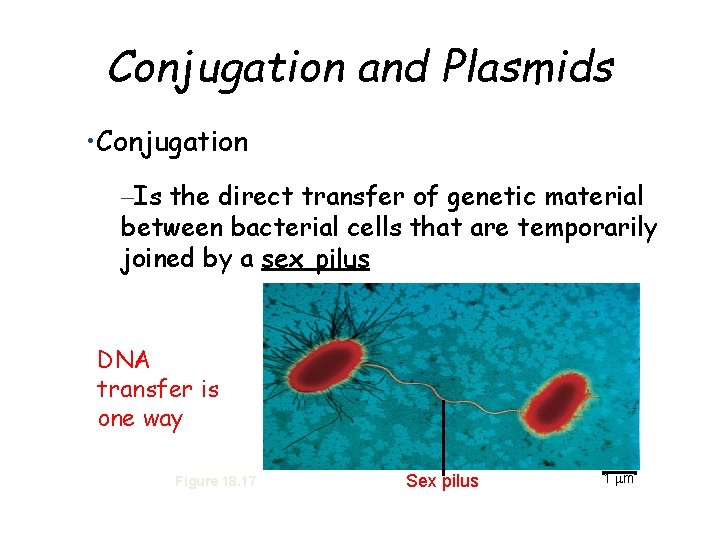 Conjugation and Plasmids

•Conjugation

–Is the direct transfer of genetic material between bacterial cells that are temporarily joined by a sex pilus

DNA transfer is one way

Figure 18.17

Sex pilus

1 μm